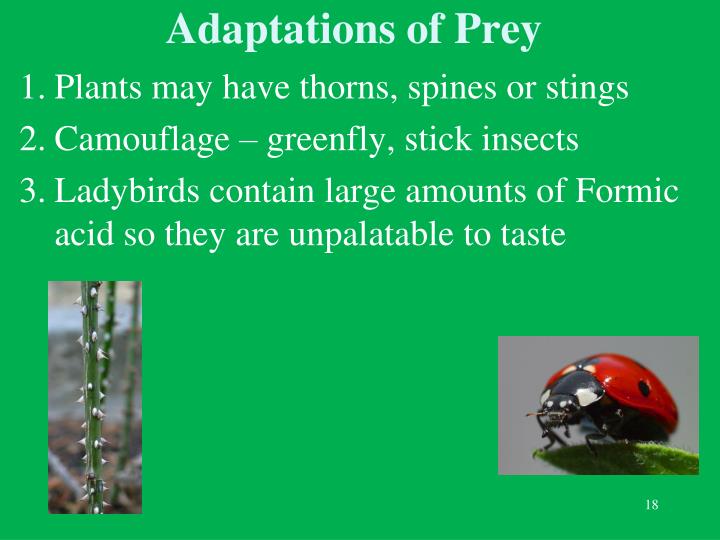 Adaptations of Prey

1. Plants may have thorns, spines or stings

2. Camouflage – greenfly, stick insects

3. Ladybirds contain large amounts of Formic acid so they are unpalatable to taste

18